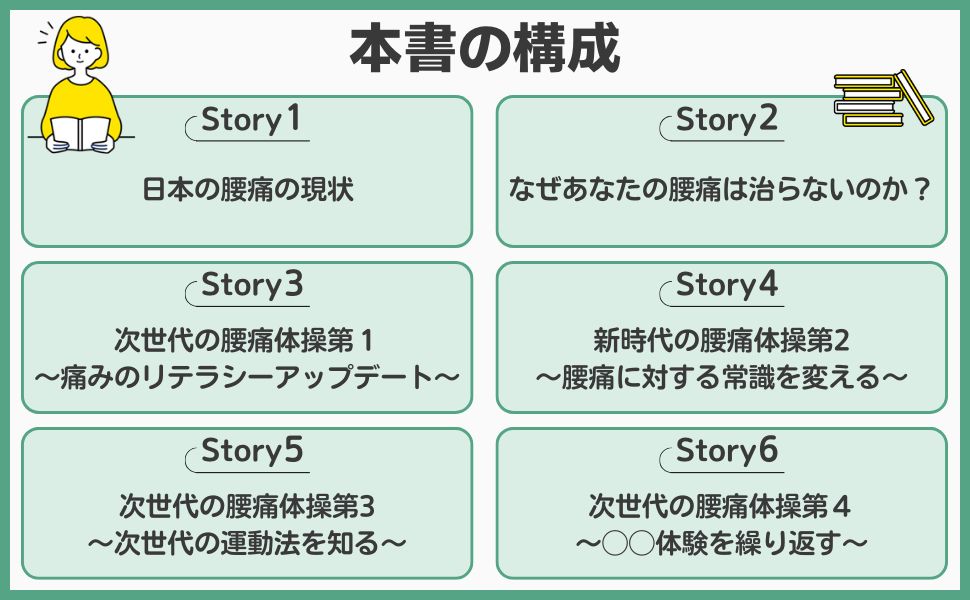 本書の構成

Story1
日本の腰痛の現状

Story2
なぜあなたの腰痛は治らないのか？

Story3
次世代の腰痛体操第１
～痛みのリテラシーアップデート～

Story4
新時代の腰痛体操第2
～腰痛に対する常識を変える～

Story5
次世代の腰痛体操第3
～次世代の運動法を知る～

Story6
次世代の腰痛体操第４
～○○体験を繰り返す～